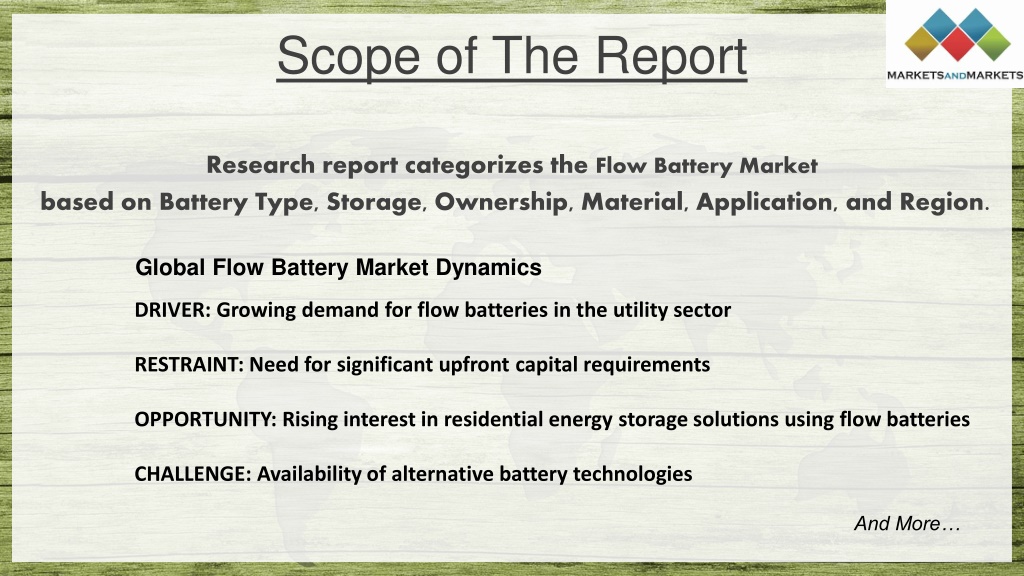 Scope of The Report

MARKETSANDMARKETS

Research report categorizes the Flow Battery Market based on Battery Type, Storage, Ownership, Material, Application, and Region.

Global Flow Battery Market Dynamics

DRIVER: Growing demand for flow batteries in the utility sector

RESTRAINT: Need for significant upfront capital requirements

OPPORTUNITY: Rising interest in residential energy storage solutions using flow batteries

CHALLENGE: Availability of alternative battery technologies

And More…